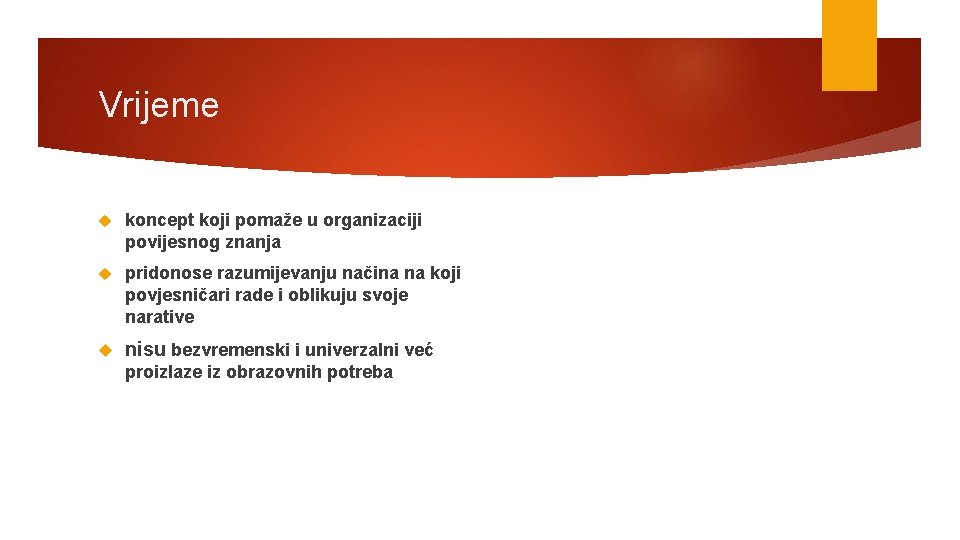 Vrijeme

koncept koji pomaže u organizaciji povijesnog znanja

pridonose razumijevanju načina na koji povjesničari rade i oblikuju svoje narative

nisu bezvremenski i univerzalni već proizlaze iz obrazovnih potreba